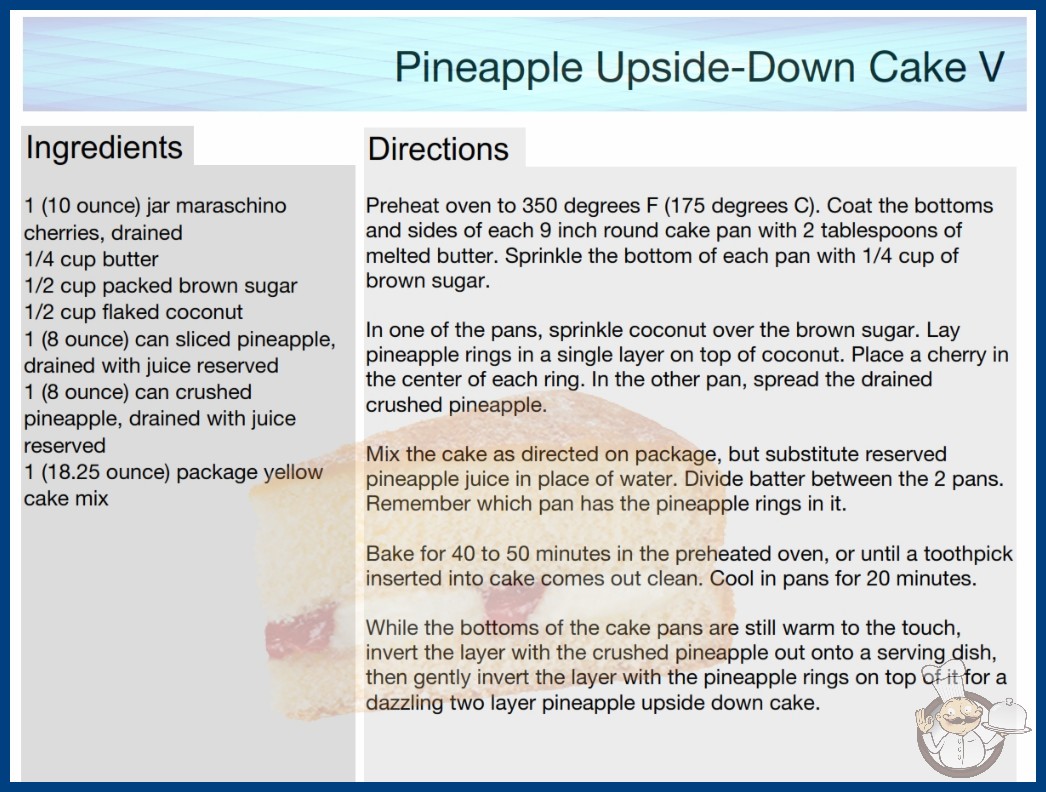 Pineapple Upside-Down Cake V

Ingredients

1 (10 ounce) jar maraschino cherries, drained
1/4 cup butter
1/2 cup packed brown sugar
1/2 cup flaked coconut
1 (8 ounce) can sliced pineapple, drained with juice reserved
1 (8 ounce) can crushed pineapple, drained with juice reserved
1 (18.25 ounce) package yellow cake mix

Directions

Preheat oven to 350 degrees F (175 degrees C). Coat the bottoms and sides of each 9 inch round cake pan with 2 tablespoons of melted butter. Sprinkle the bottom of each pan with 1/4 cup of brown sugar.

In one of the pans, sprinkle coconut over the brown sugar. Lay pineapple rings in a single layer on top of coconut. Place a cherry in the center of each ring. In the other pan, spread the drained crushed pineapple.

Mix the cake as directed on package, but substitute reserved pineapple juice in place of water. Divide batter between the 2 pans. Remember which pan has the pineapple rings in it.

Bake for 40 to 50 minutes in the preheated oven, or until a toothpick inserted into cake comes out clean. Cool in pans for 20 minutes.

While the bottoms of the cake pans are still warm to the touch, invert the layer with the crushed pineapple out onto a serving dish, then gently invert the layer with the pineapple rings on top of it for a dazzling two layer pineapple upside down cake.